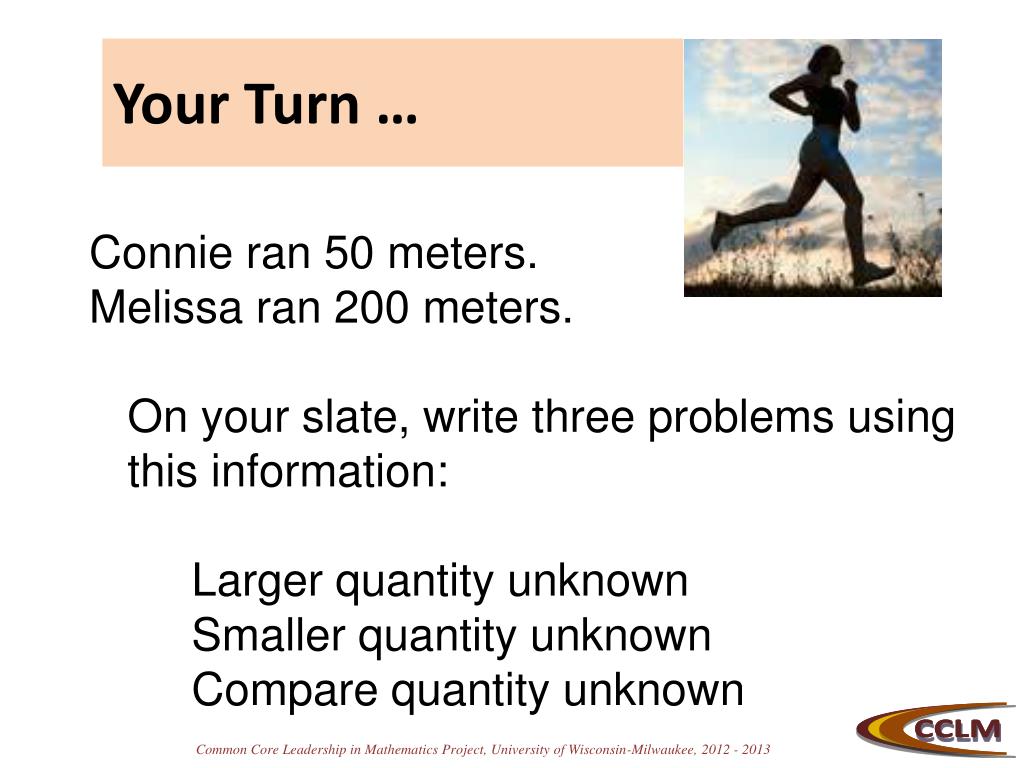 Your Turn …

Connie ran 50 meters.
Melissa ran 200 meters.

On your slate, write three problems using this information:

Larger quantity unknown
Smaller quantity unknown
Compare quantity unknown

CCLM

Common Core Leadership in Mathematics Project, University of Wisconsin-Milwaukee, 2012 - 2013